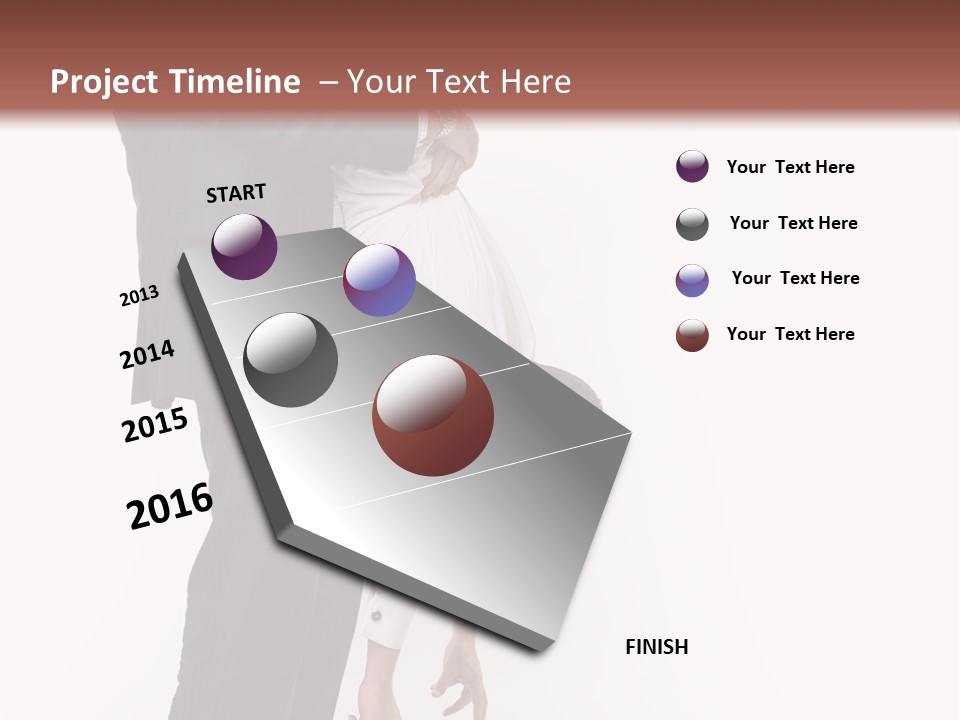 Project Timeline – Your Text Here

START

2013

2014

2015

2016

FINISH

Your Text Here

Your Text Here

Your Text Here

Your Text Here